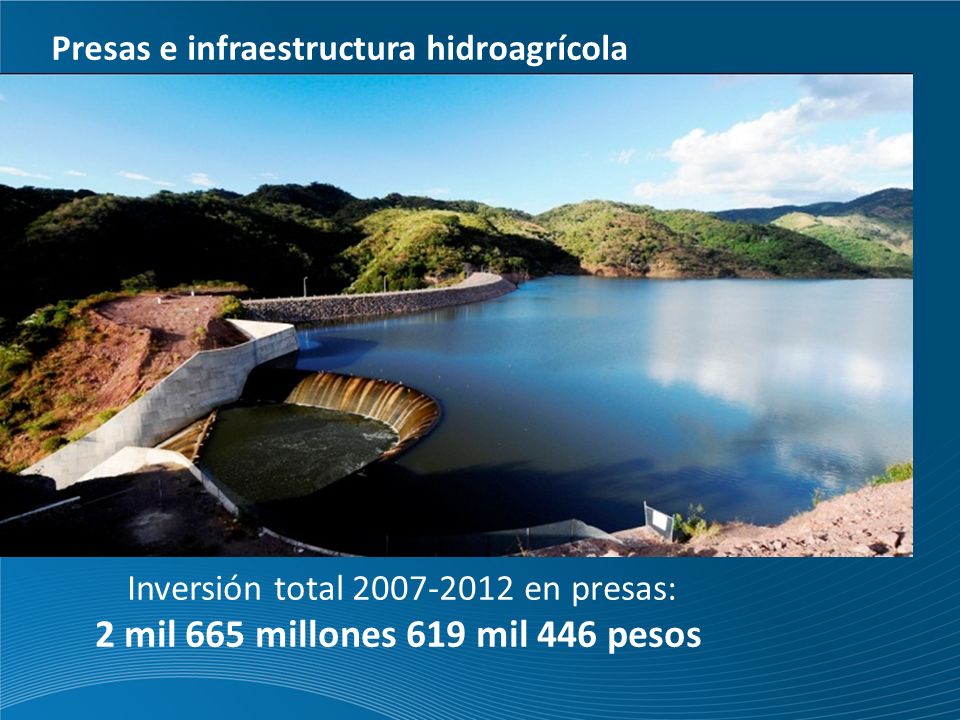 Presas e infraestructura hidroagrícola

Inversión total 2007-2012 en presas:
2 mil 665 millones 619 mil 446 pesos